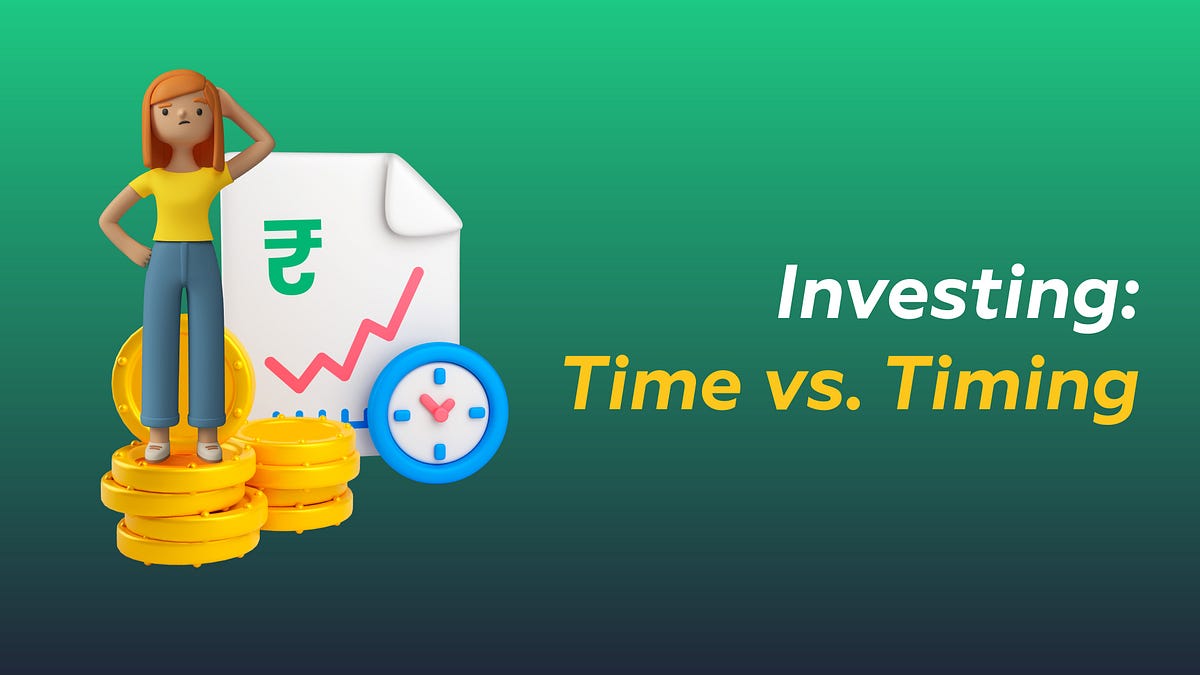 ₹

Investing:
Time vs. Timing